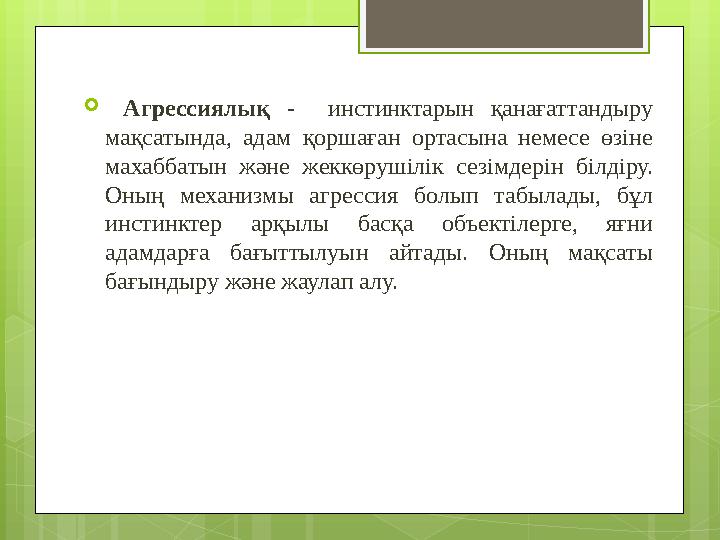 Агрессиялық - инстинктарын қанағаттандыру мақсатында, адам қоршаған ортасына немесе өзіне махаббатын және жеккөрушілік сезімдерін білдіру. Оның механизмы агрессия болып табылады, бұл инстинктер арқылы басқа объектілерге, яғни адамдарға бағыттылуын айтады. Оның мақсаты бағындыру және жаулап алу.